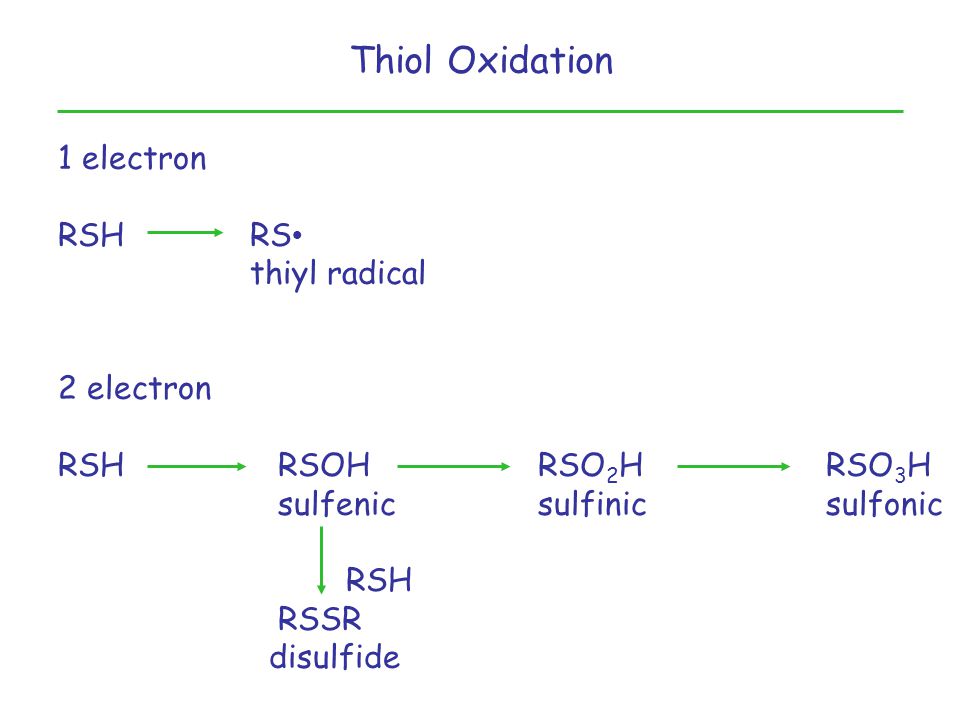 Thiol Oxidation

1 electron

RSH $\rightarrow$ RS•
thiyl radical

2 electron

RSH $\rightarrow$ RSOH $\rightarrow$ $RSO_2H$ $\rightarrow$ $RSO_3H$
sulfenic sulfinic sulfonic

RSH
RSSR
disulfide